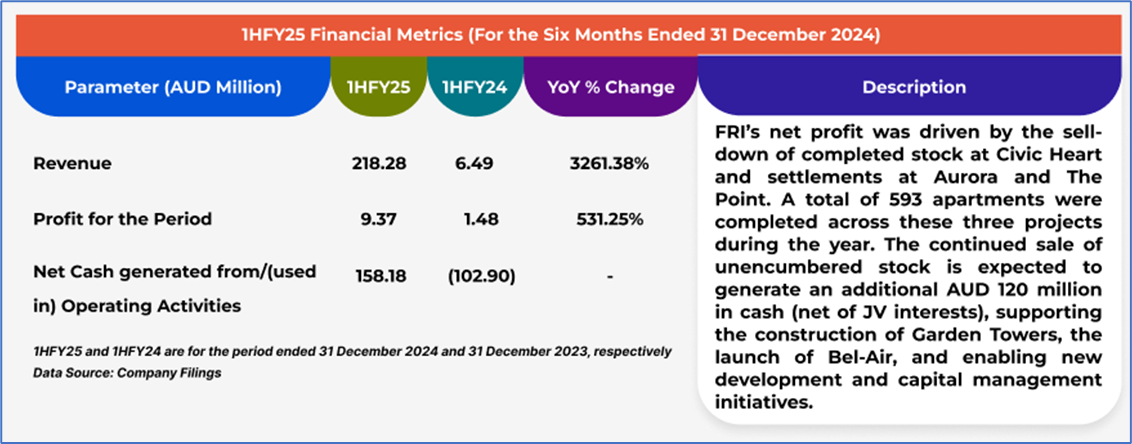 1HFY25 Financial Metrics (For the Six Months Ended 31 December 2024)

| Parameter (AUD Million) | 1HFY25 | 1HFY24 | YoY % Change |
|---|---|---|---|
| Revenue | 218.28 | 6.49 | 3261.38% |
| Profit for the Period | 9.37 | 1.48 | 531.25% |
| Net Cash generated from/(used in) Operating Activities | 158.18 | (102.90) | - |

1HFY25 and 1HFY24 are for the period ended 31 December 2024 and 31 December 2023, respectively
Data Source: Company Filings

Description

FRI's net profit was driven by the sell-down of completed stock at Civic Heart and settlements at Aurora and The Point. A total of 593 apartments were completed across these three projects during the year. The continued sale of unencumbered stock is expected to generate an additional AUD 120 million in cash (net of JV interests), supporting the construction of Garden Towers, the launch of Bel-Air, and enabling new development and capital management initiatives.